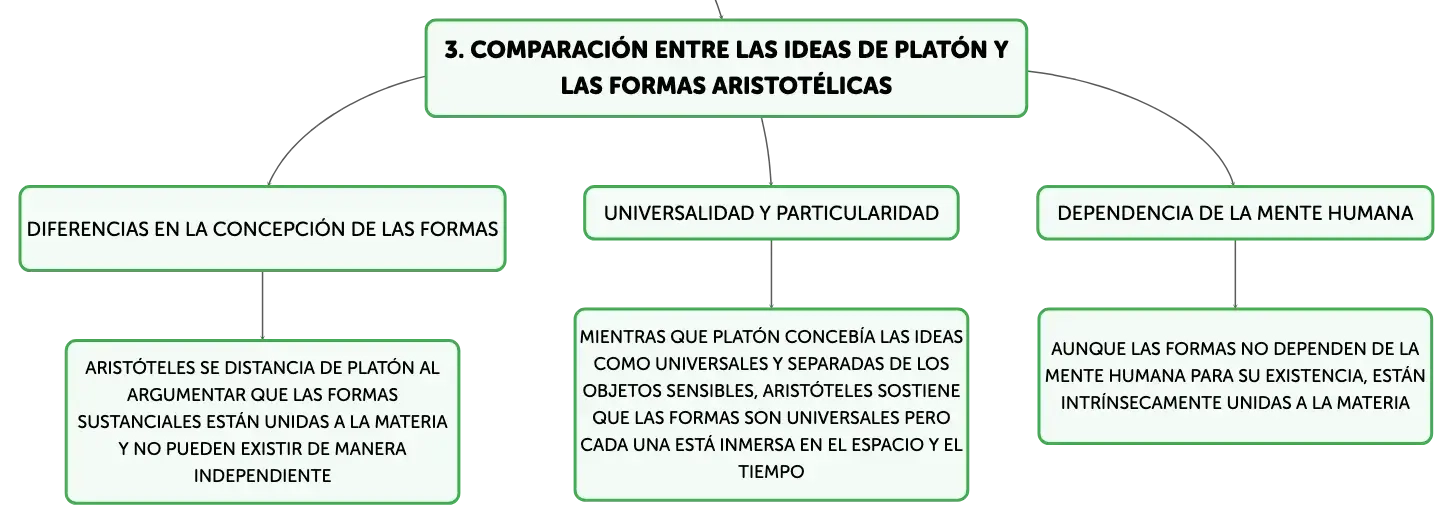 3. COMPARACIÓN ENTRE LAS IDEAS DE PLATÓN Y LAS FORMAS ARISTOTÉLICAS

DIFERENCIAS EN LA CONCEPCIÓN DE LAS FORMAS

ARISTÓTELES SE DISTANCIA DE PLATÓN AL ARGUMENTAR QUE LAS FORMAS SUSTANCIALES ESTÁN UNIDAS A LA MATERIA Y NO PUEDEN EXISTIR DE MANERA INDEPENDIENTE

UNIVERSALIDAD Y PARTICULARIDAD

MIENTRAS QUE PLATÓN CONCEBÍA LAS IDEAS COMO UNIVERSALES Y SEPARADAS DE LOS OBJETOS SENSIBLES, ARISTÓTELES SOSTIENE QUE LAS FORMAS SON UNIVERSALES PERO CADA UNA ESTÁ INMERSA EN EL ESPACIO Y EL TIEMPO

DEPENDENCIA DE LA MENTE HUMANA

AUNQUE LAS FORMAS NO DEPENDEN DE LA MENTE HUMANA PARA SU EXISTENCIA, ESTÁN INTRÍNSECAMENTE UNIDAS A LA MATERIA